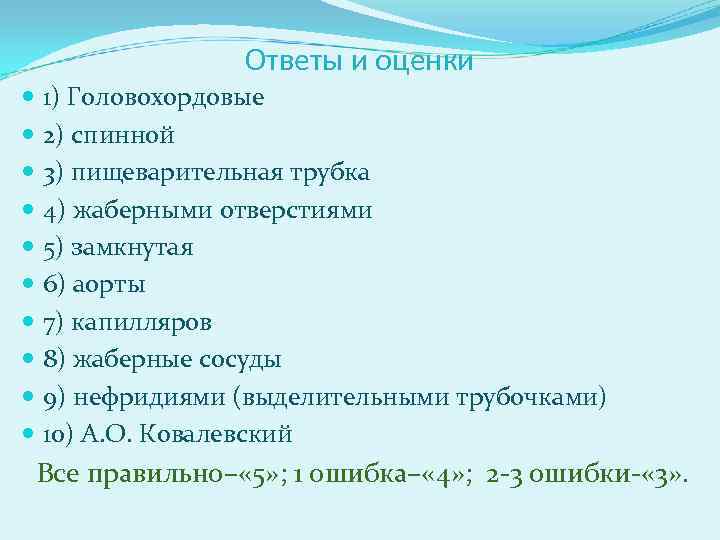 Ответы и оценки

1) Головохордовые
2) спинной
3) пищеварительная трубка
4) жаберными отверстиями
5) замкнутая
6) аорты
7) капилляров
8) жаберные сосуды
9) нефридиями (выделительными трубочками)
10) А.О. Ковалевский

Все правильно–«5»; 1 ошибка–«4»; 2-3 ошибки-«3».